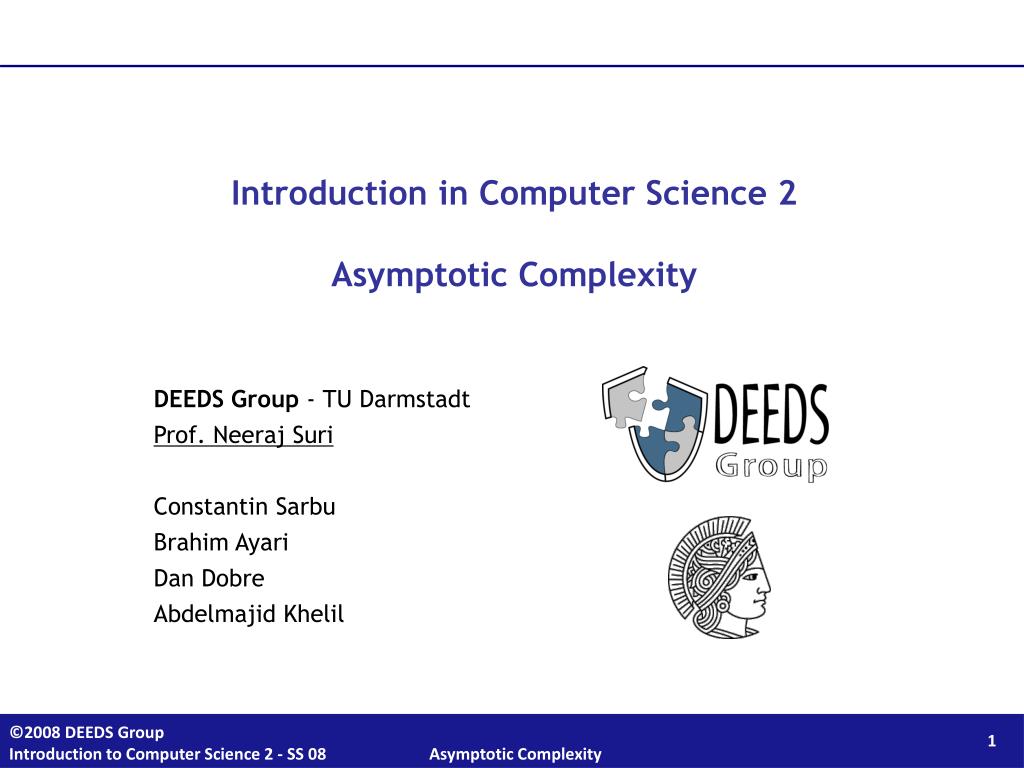 Introduction in Computer Science 2

Asymptotic Complexity

DEEDS Group - TU Darmstadt
Prof. Neeraj Suri

Constantin Sarbu
Brahim Ayari
Dan Dobre
Abdelmajid Khelil

DEEDS
Group

©2008 DEEDS Group
Introduction to Computer Science 2 - SS 08
Asymptotic Complexity
1